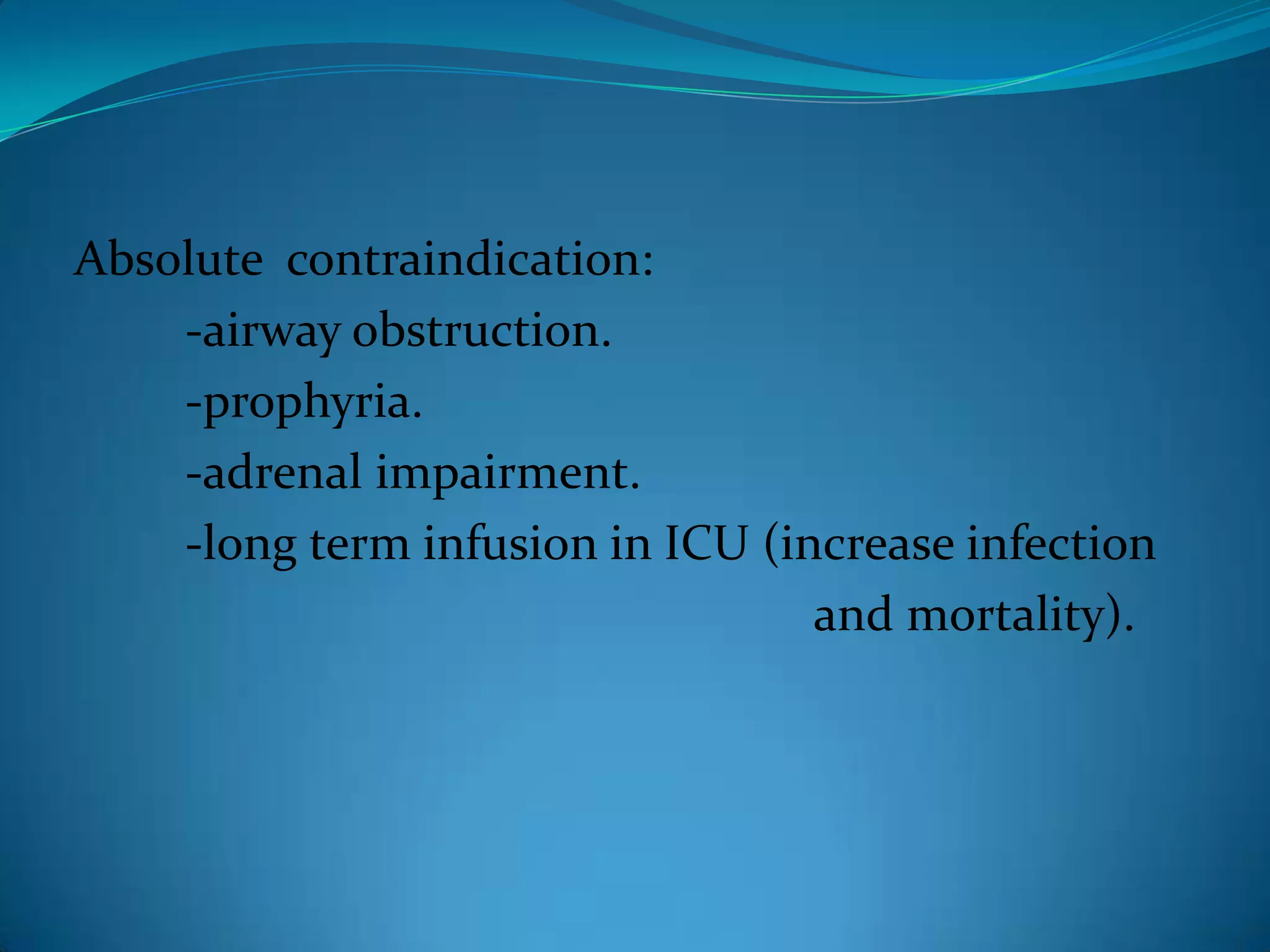 Absolute  contraindication:

-airway obstruction.

-prophyria.

-adrenal impairment.

-long term infusion in ICU (increase infection and mortality).